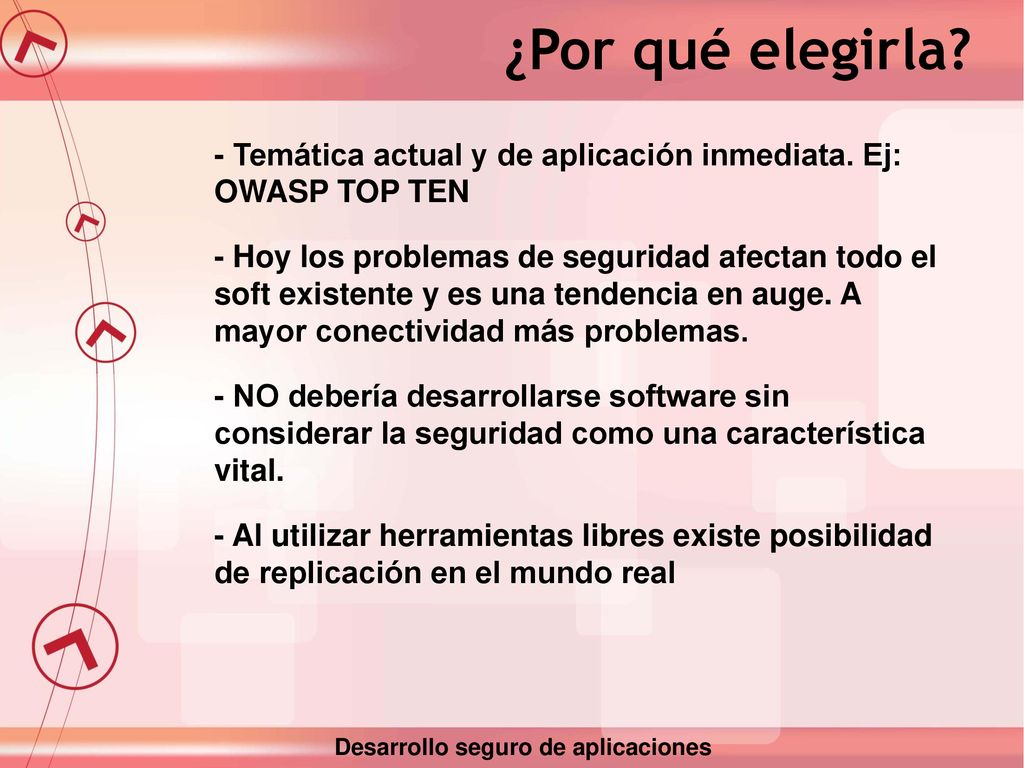 ¿Por qué elegirla?

- Temática actual y de aplicación inmediata. Ej: OWASP TOP TEN

- Hoy los problemas de seguridad afectan todo el soft existente y es una tendencia en auge. A mayor conectividad más problemas.

- NO debería desarrollarse software sin considerar la seguridad como una característica vital.

- Al utilizar herramientas libres existe posibilidad de replicación en el mundo real

Desarrollo seguro de aplicaciones